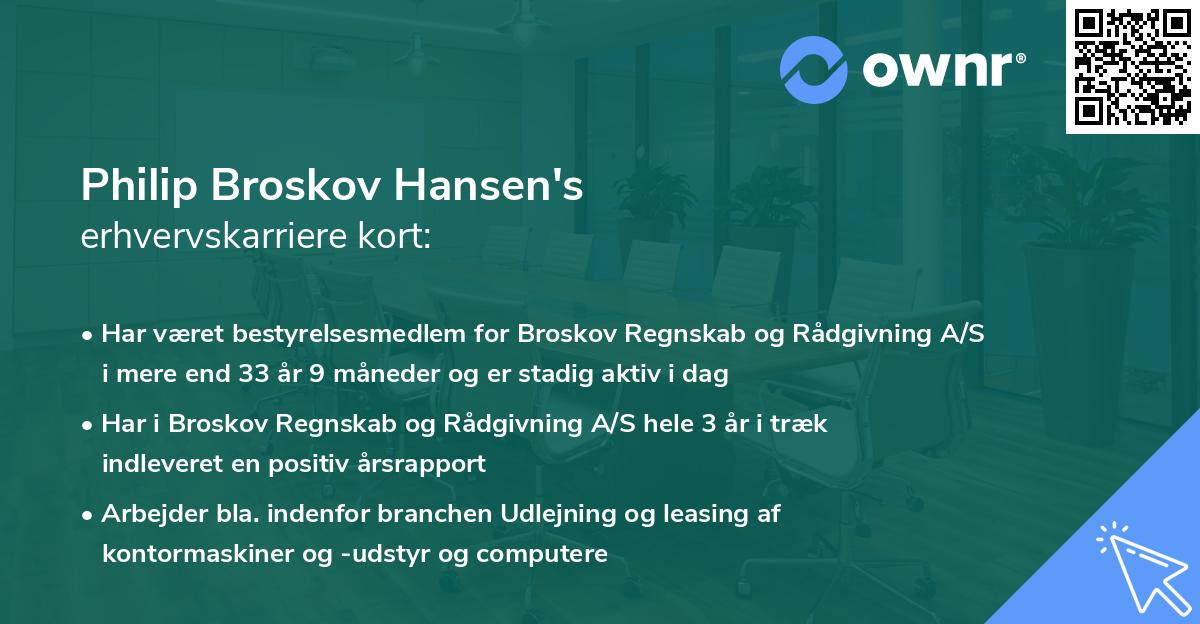 ownr®

Philip Broskov Hansen's
erhvervskarriere kort:

• Har været bestyrelsesmedlem for Broskov Regnskab og Rådgivning A/S i mere end 33 år 9 måneder og er stadig aktiv i dag

• Har i Broskov Regnskab og Rådgivning A/S hele 3 år i træk indleveret en positiv årsrapport

• Arbejder bla. indenfor branchen Udlejning og leasing af kontormaskiner og -udstyr og computere